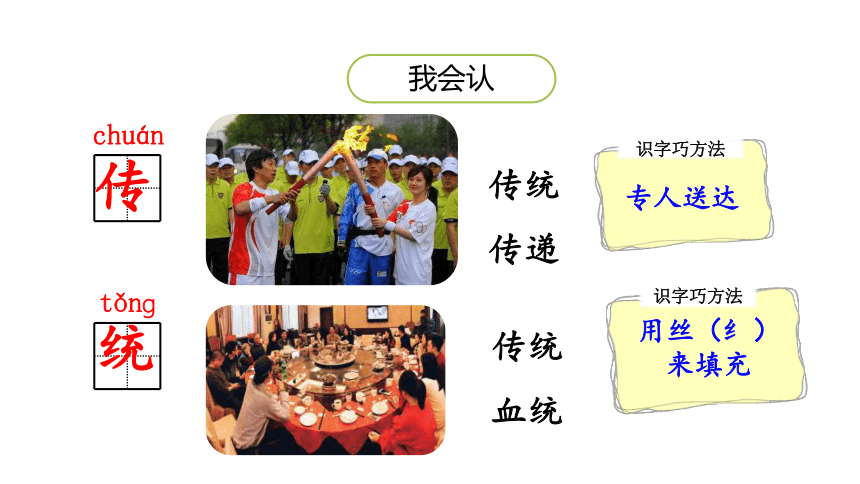 我会认

chuán
传

传统
传递

识字巧方法
专人送达

tǒng
统

传统
血统

识字巧方法
用丝（纟）来填充